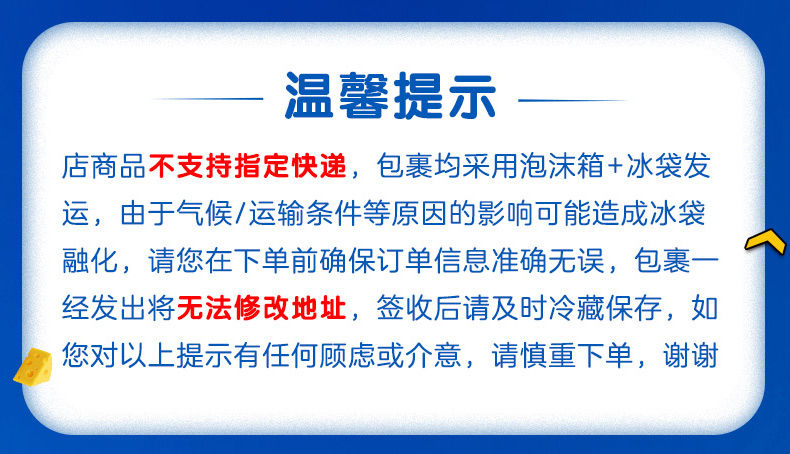 温馨提示

店商品不支持指定快递，包裹均采用泡沫箱+冰袋发运，由于气候/运输条件等原因的影响可能造成冰袋融化，请您在下单前确保订单信息准确无误，包裹一经发出将无法修改地址，签收后请及时冷藏保存，如您对以上提示有任何顾虑或介意，请慎重下单，谢谢